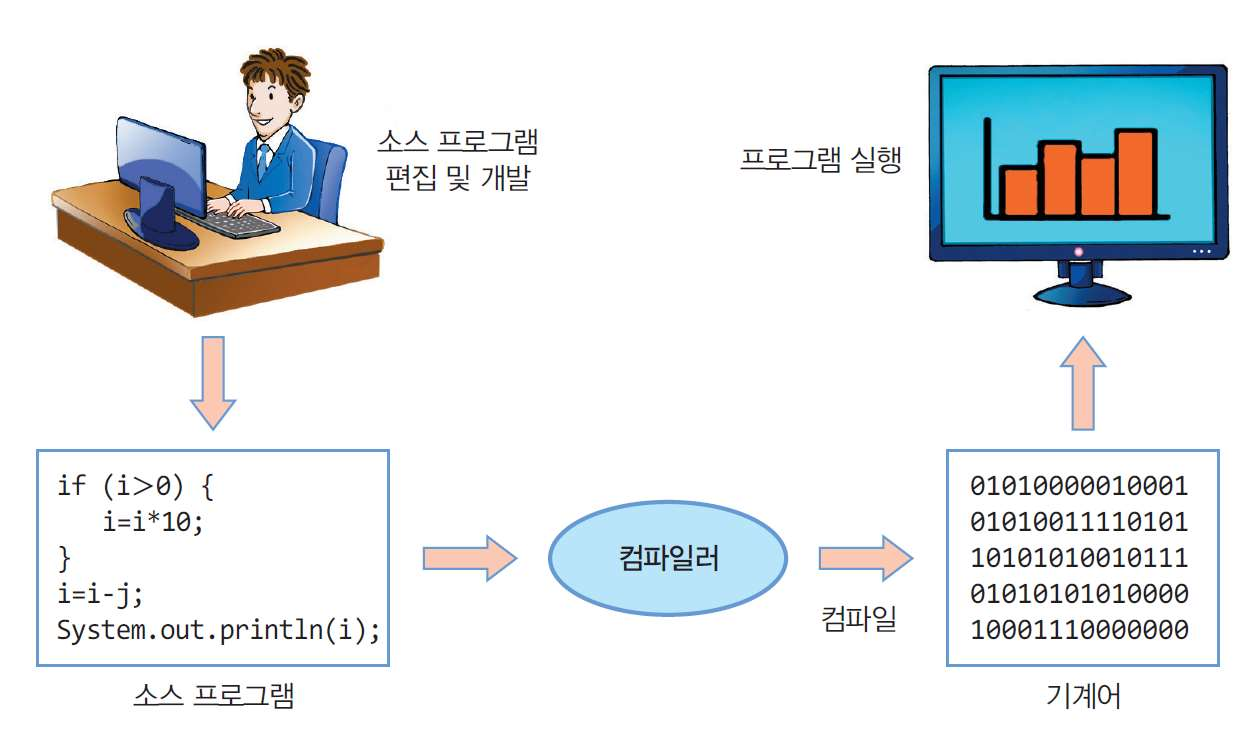 소스 프로그램
편집 및 개발

프로그램 실행

if (i>0) {
i=i*10;
}
i=i-j;
System.out.println(i);

소스 프로그램

컴파일러

컴파일

01010000010001
01010011110101
10101010010111
01010101010000
10001110000000

기계어